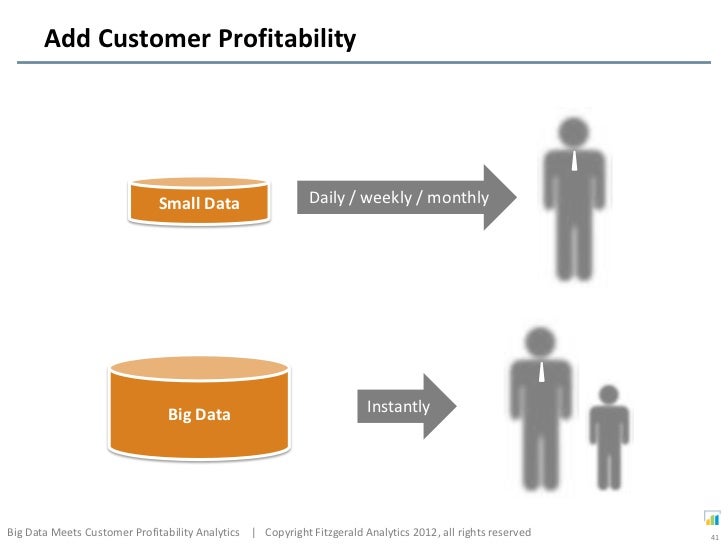 Add Customer Profitability

Small Data

Daily / weekly / monthly

Big Data

Instantly

Big Data Meets Customer Profitability Analytics | Copyright Fitzgerald Analytics 2012, all rights reserved

41